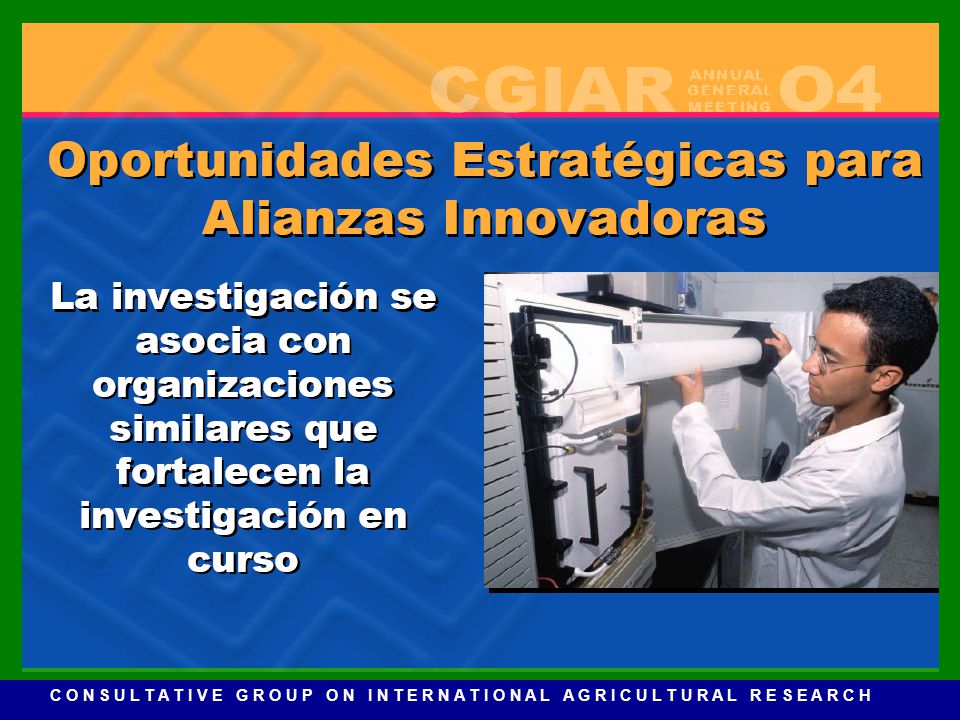 CGIAR ANNUAL GENERAL MEETING 04

Oportunidades Estratégicas para Alianzas Innovadoras

La investigación se asocia con organizaciones similares que fortalecen la investigación en curso

CONSULTATIVE GROUP ON INTERNATIONAL AGRICULTURAL RESEARCH